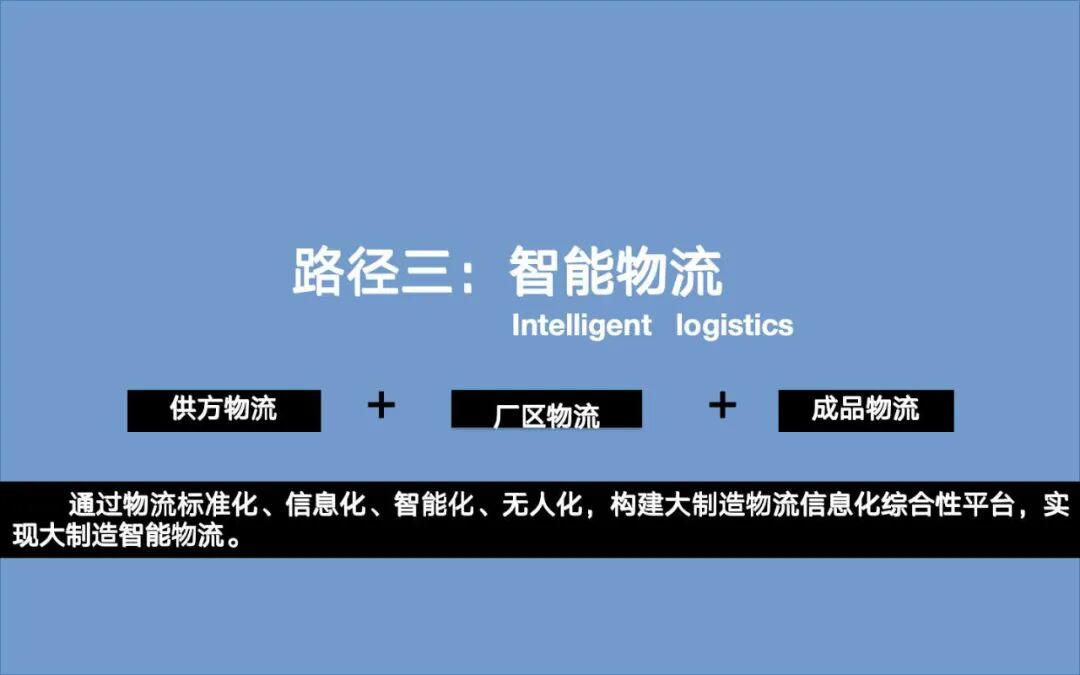 路径三：智能物流

Intelligent logistics

供方物流 + 厂区物流 + 成品物流

通过物流标准化、信息化、智能化、无人化，构建大制造物流信息化综合性平台，实现大制造智能物流。